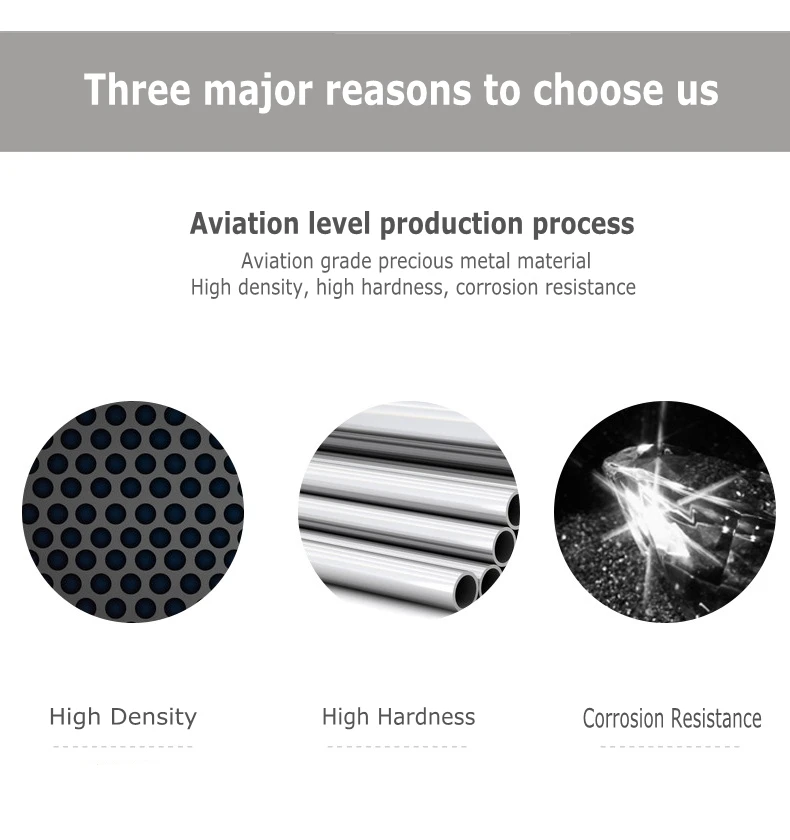 Three major reasons to choose us

Aviation level production process

Aviation grade precious metal material
High density, high hardness, corrosion resistance

High Density

High Hardness

Corrosion Resistance